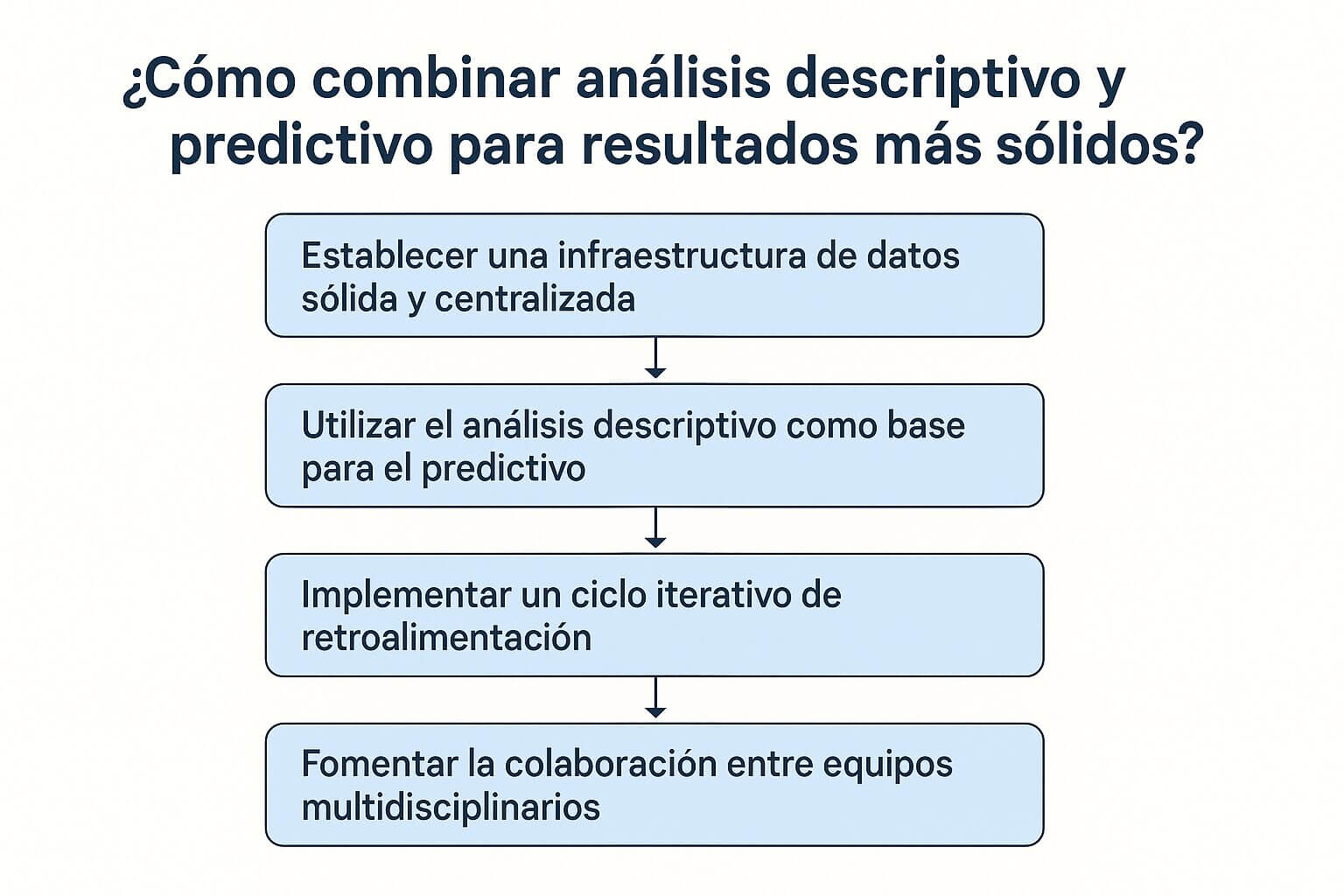 ¿Cómo combinar análisis descriptivo y predictivo para resultados más sólidos?

Establecer una infraestructura de datos sólida y centralizada

Utilizar el análisis descriptivo como base para el predictivo

Implementar un ciclo iterativo de retroalimentación

Fomentar la colaboración entre equipos multidisciplinarios